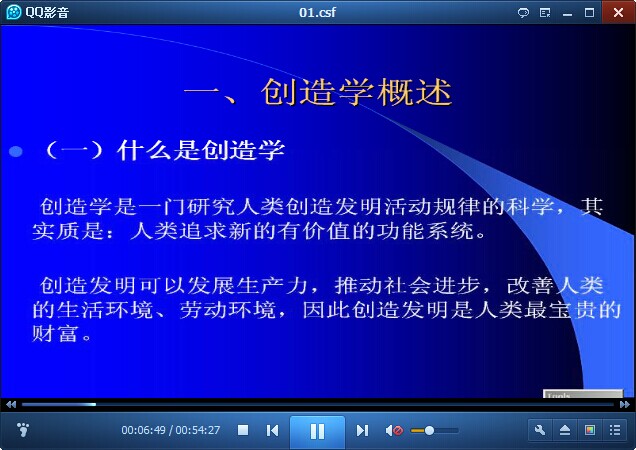 QQ影音

01.csf

一、创造学概述

（一）什么是创造学

创造学是一门研究人类创造发明活动规律的科学，其实质是：人类追求新的有价值的功能系统。

创造发明可以发展生产力，推动社会进步，改善人类的生活环境、劳动环境，因此创造发明是人类最宝贵的财富。

Tools

00:06:49 / 00:54:27